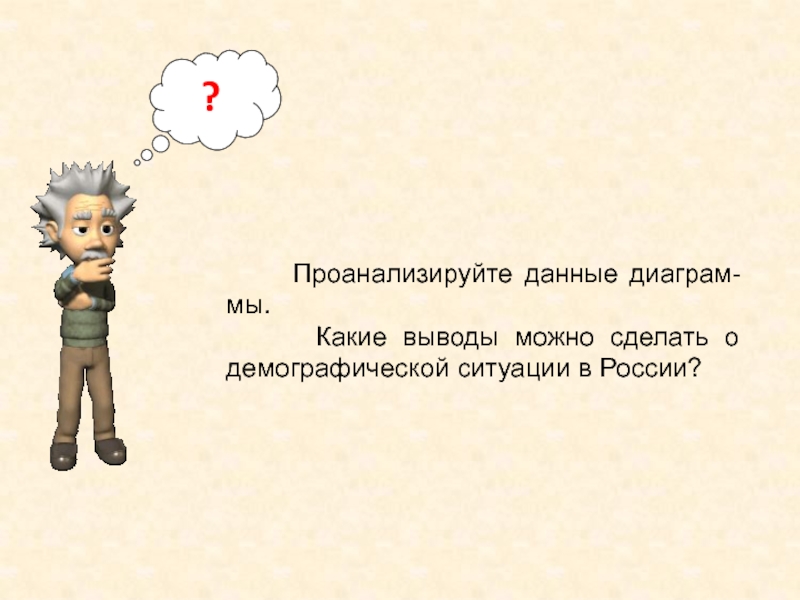 ?

Проанализируйте данные диаграммы.

Какие выводы можно сделать о демографической ситуации в России?